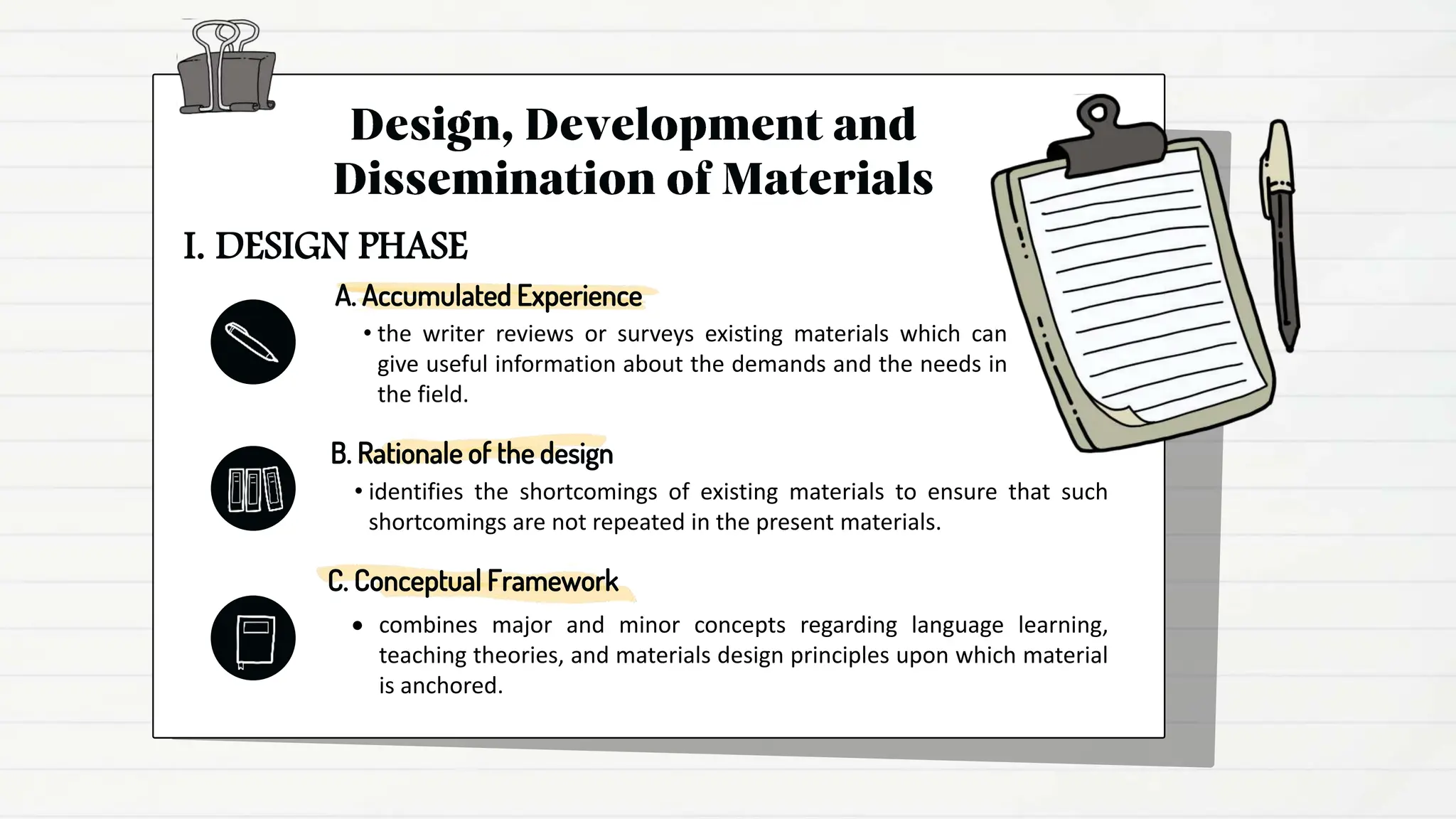 Design, Development and Dissemination of Materials

I. DESIGN PHASE

A. Accumulated Experience

• the writer reviews or surveys existing materials which can give useful information about the demands and the needs in the field.

B. Rationale of the design

• identifies the shortcomings of existing materials to ensure that such shortcomings are not repeated in the present materials.

C. Conceptual Framework

• combines major and minor concepts regarding language learning, teaching theories, and materials design principles upon which material is anchored.